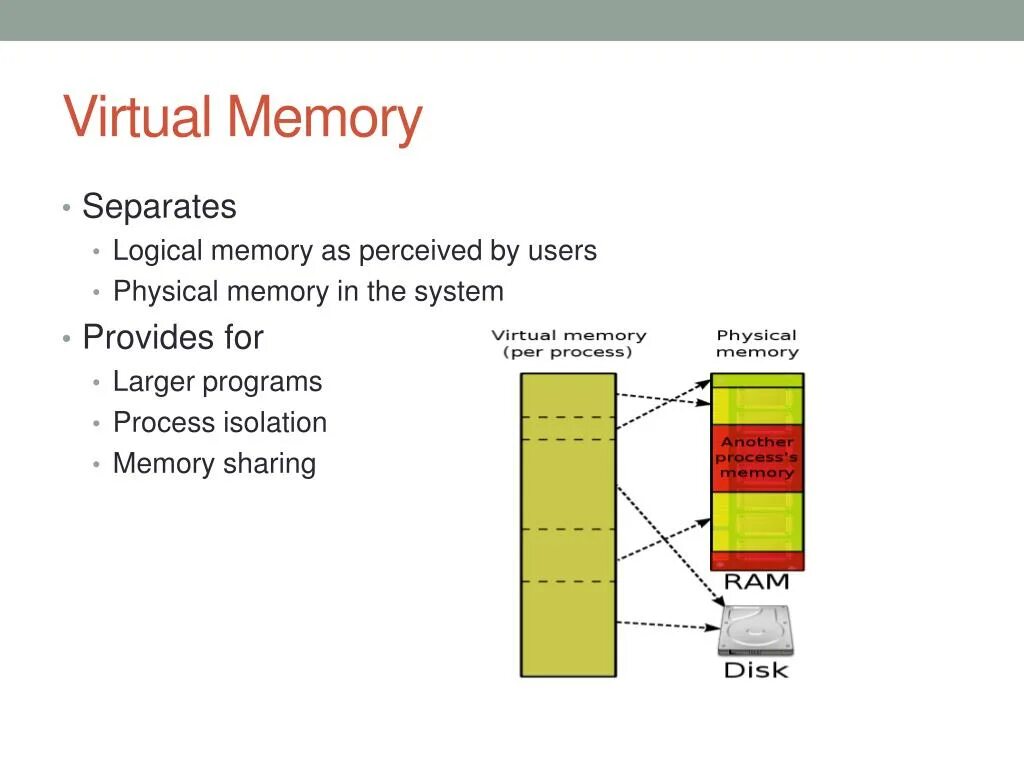 Virtual Memory

• Separates
  • Logical memory as perceived by users
  • Physical memory in the system
• Provides for
  • Larger programs
  • Process isolation
  • Memory sharing

Virtual memory (per process)

Physical memory

Another process's memory

RAM

Disk